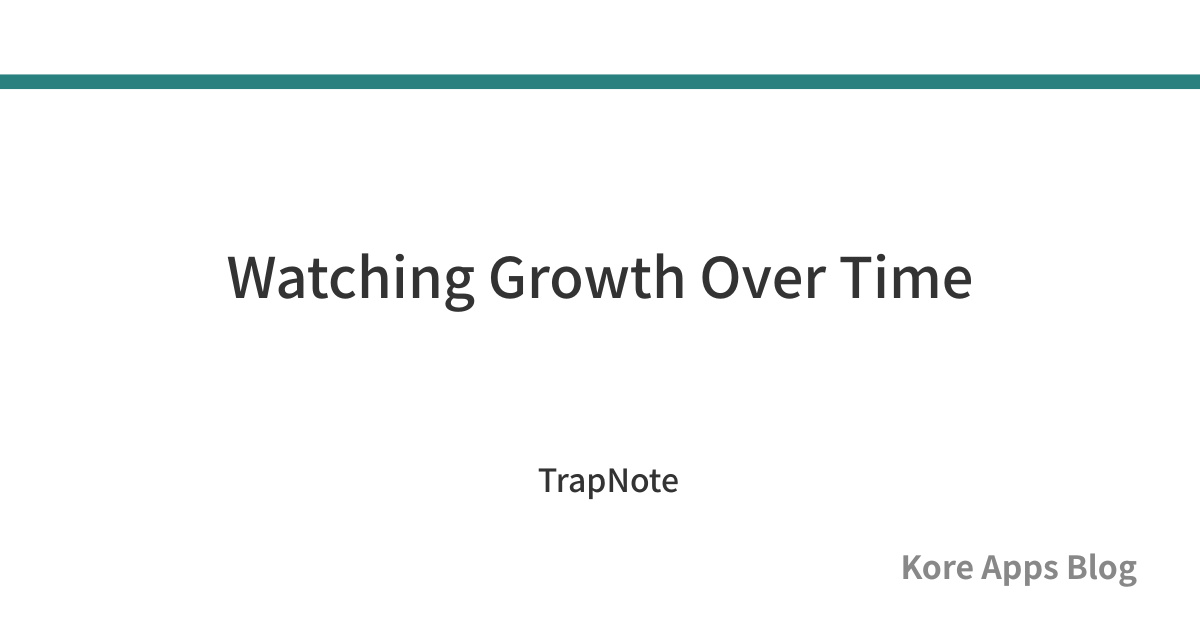 Watching Growth Over Time

TrapNote

Kore Apps Blog